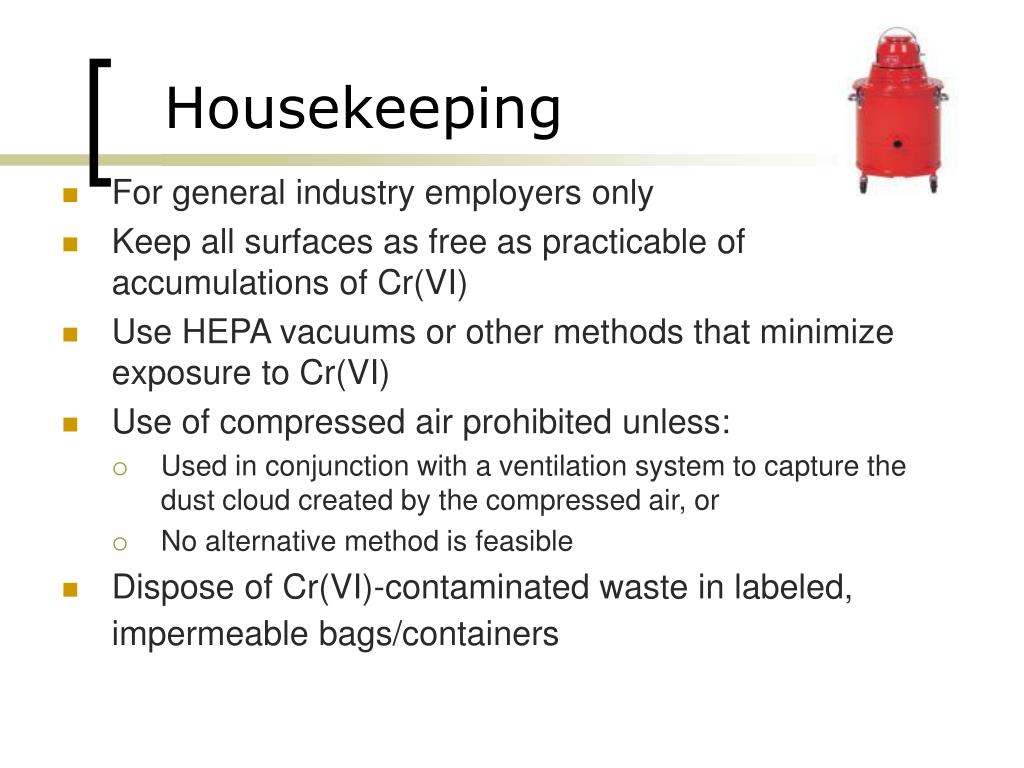 Housekeeping

- For general industry employers only
- Keep all surfaces as free as practicable of accumulations of Cr(VI)
- Use HEPA vacuums or other methods that minimize exposure to Cr(VI)
- Use of compressed air prohibited unless:
  - Used in conjunction with a ventilation system to capture the dust cloud created by the compressed air, or
  - No alternative method is feasible
- Dispose of Cr(VI)-contaminated waste in labeled, impermeable bags/containers